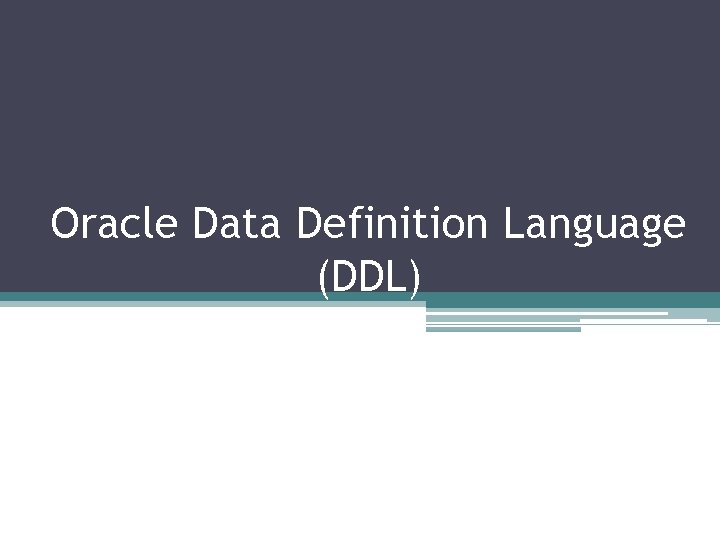 Oracle Data Definition Language (DDL)